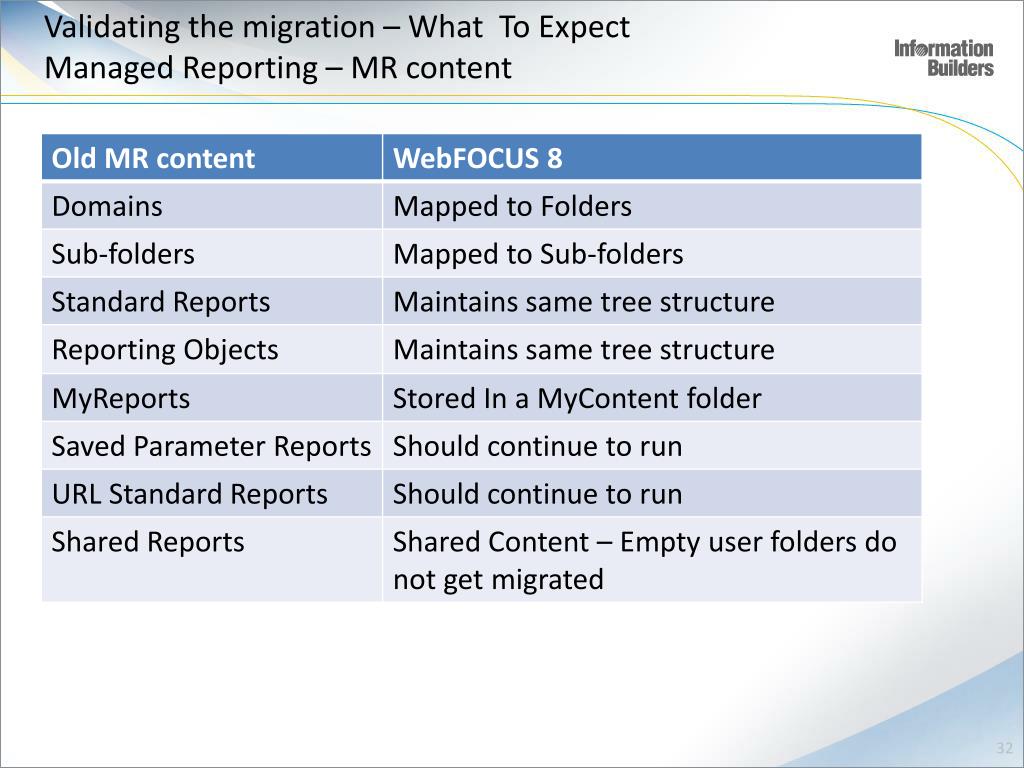 Validating the migration – What To Expect
Managed Reporting – MR content

Information Builders

| Old MR content | WebFOCUS 8 |
|---|---|
| Domains | Mapped to Folders |
| Sub-folders | Mapped to Sub-folders |
| Standard Reports | Maintains same tree structure |
| Reporting Objects | Maintains same tree structure |
| MyReports | Stored In a MyContent folder |
| Saved Parameter Reports | Should continue to run |
| URL Standard Reports | Should continue to run |
| Shared Reports | Shared Content – Empty user folders do not get migrated |

32